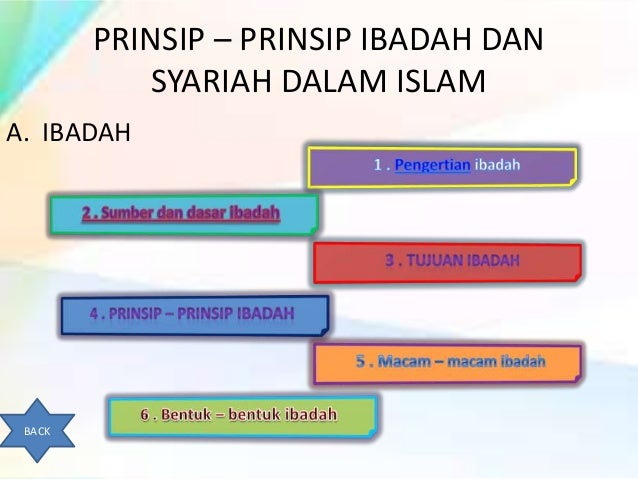 PRINSIP – PRINSIP IBADAH DAN SYARIAH DALAM ISLAM

A. IBADAH

1 . Pengertian ibadah

2 . Sumber dan dasar ibadah

3 . TUJUAN IBADAH

4 . PRINSIP – PRINSIP IBADAH

5 . Macam – macam ibadah

6 . Bentuk – bentuk ibadah

BACK